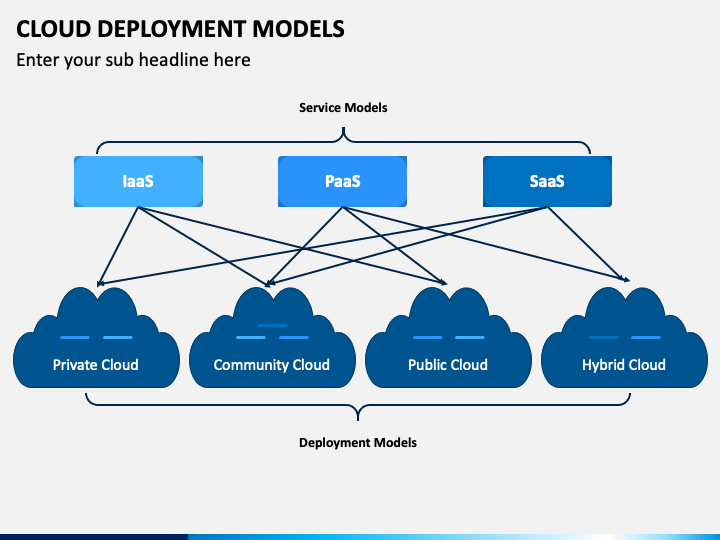 CLOUD DEPLOYMENT MODELS
Enter your sub headline here

Service Models

IaaS
PaaS
SaaS

Private Cloud
Community Cloud
Public Cloud
Hybrid Cloud

Deployment Models